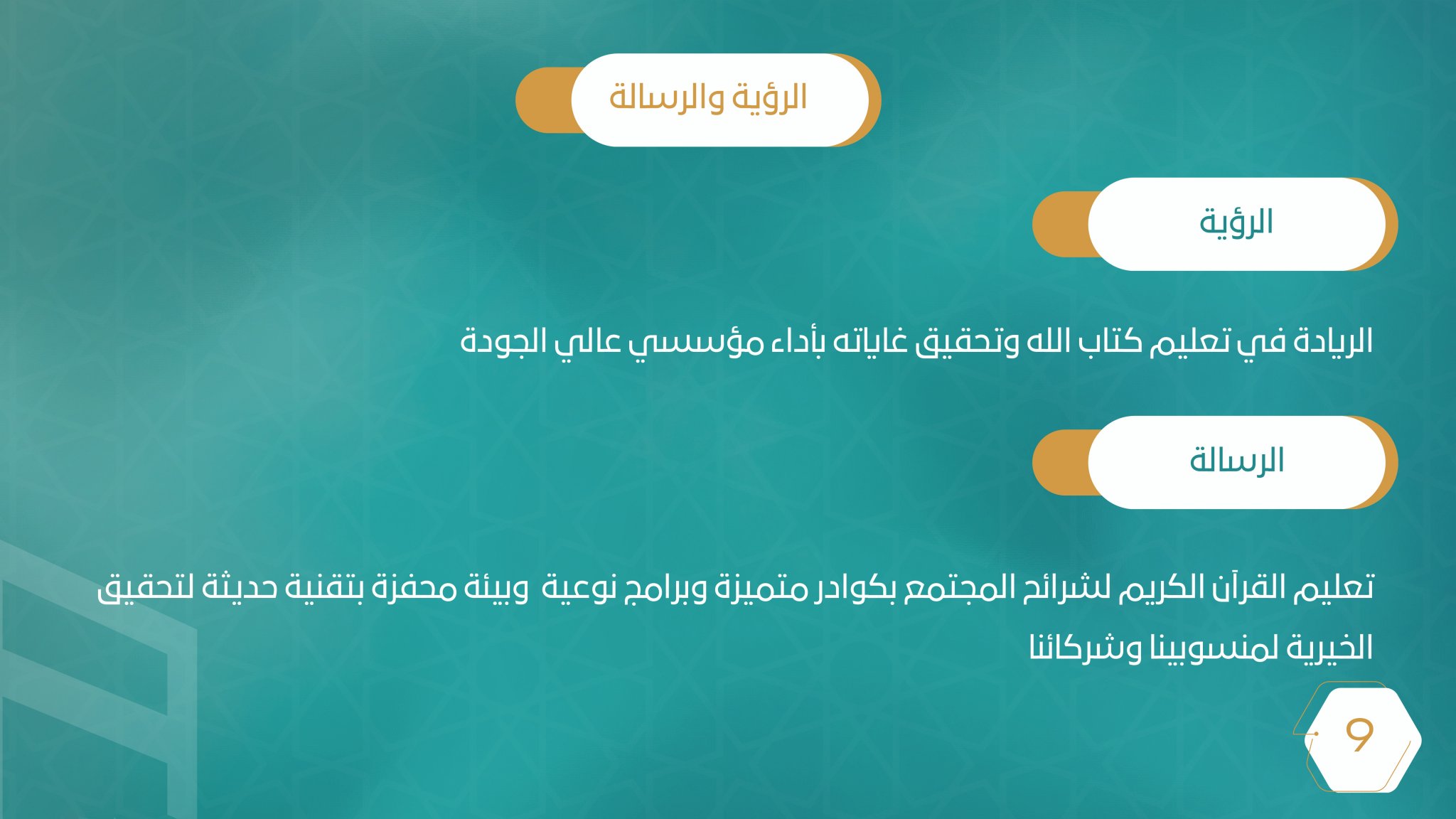 الرؤية والرسالة

الرؤية

الريادة في تعليم كتاب الله وتحقيق غاياته بأداء مؤسسي عالي الجودة

الرسالة

تعليم القرآن الكريم لشرائح المجتمع بكوادر متميزة وبرامج نوعية وبيئة محفزة بتقنية حديثة لتحقيق الخيرية لمنسوبينا وشركائنا

9